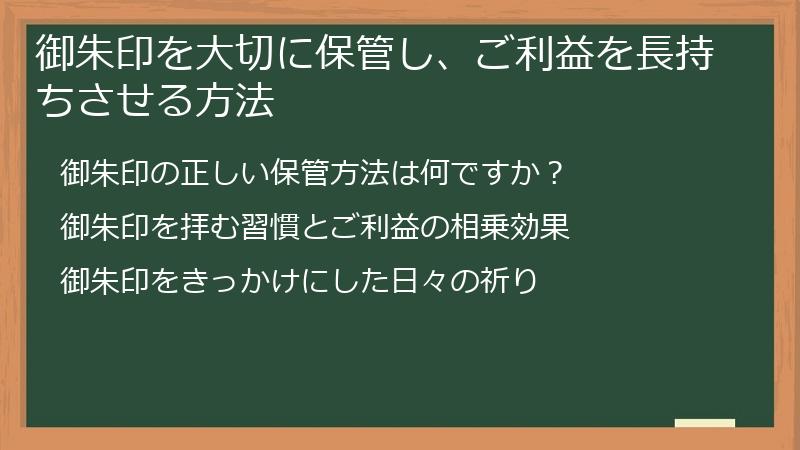 御朱印を大切に保管し、ご利益を長持ちさせる方法

御朱印の正しい保管方法は何ですか？

御朱印を拝む習慣とご利益の相乗効果

御朱印をきっかけにした日々の祈り